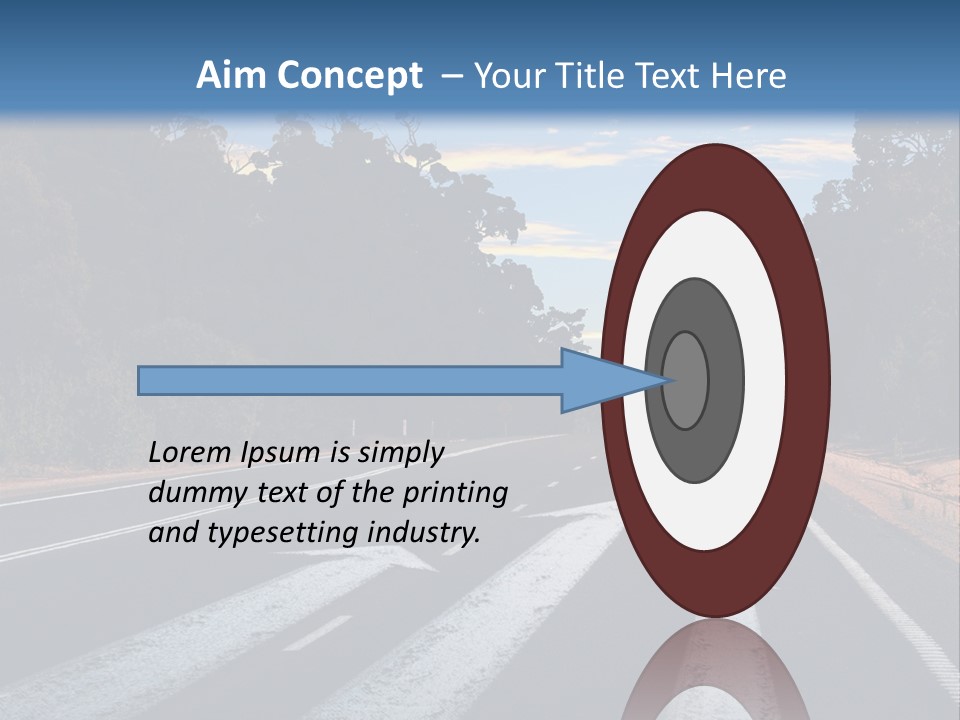 Aim Concept – Your Title Text Here

Lorem Ipsum is simply dummy text of the printing and typesetting industry.